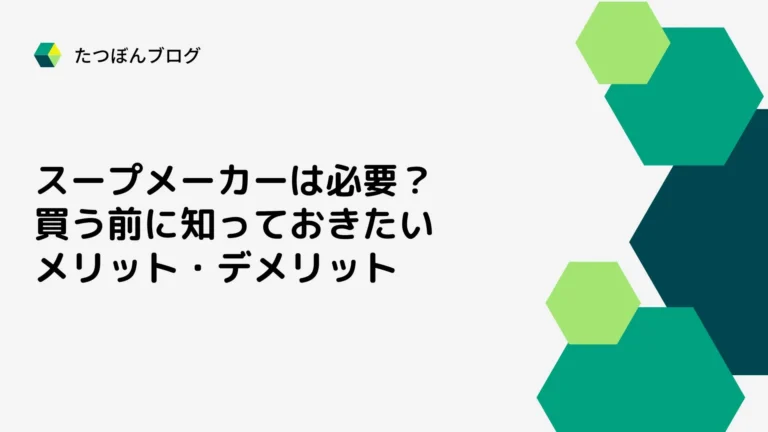 たつぼんブログ

スープメーカーは必要？
買う前に知っておきたい
メリット・デメリット